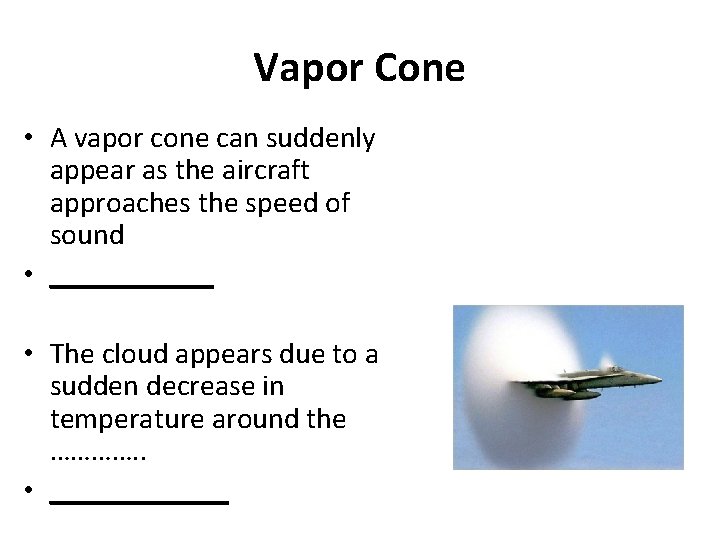 Vapor Cone

• A vapor cone can suddenly appear as the aircraft approaches the speed of sound

• ___________

• The cloud appears due to a sudden decrease in temperature around the …………..

• ____________